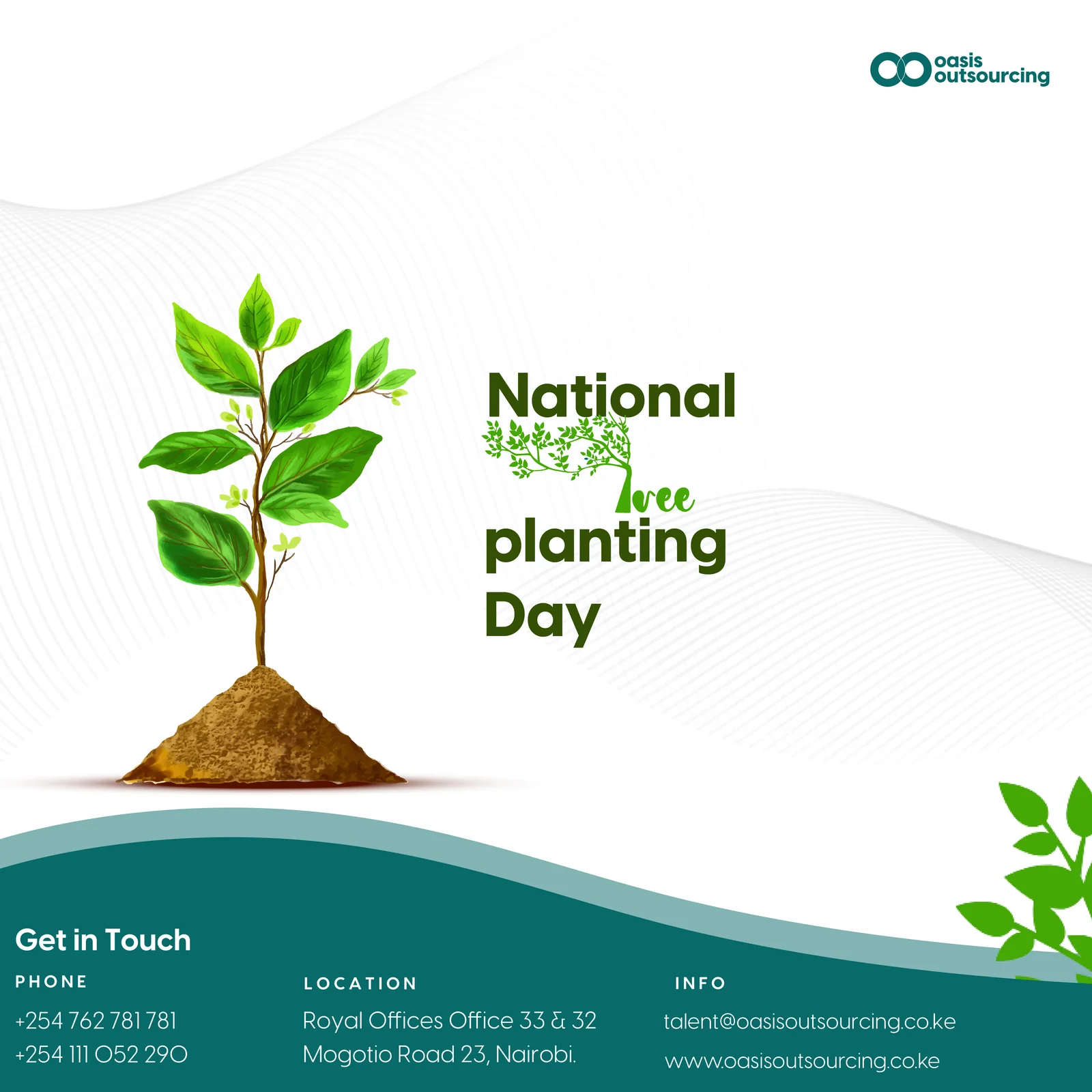 oasis outsourcing

National Tree planting Day

Get in Touch

PHONE

+254 762 781 781
+254 111 052 290

LOCATION

Royal Offices Office 33 & 32
Mogotio Road 23, Nairobi.

INFO

talent@oasisoutsourcing.co.ke
www.oasisoutsourcing.co.ke